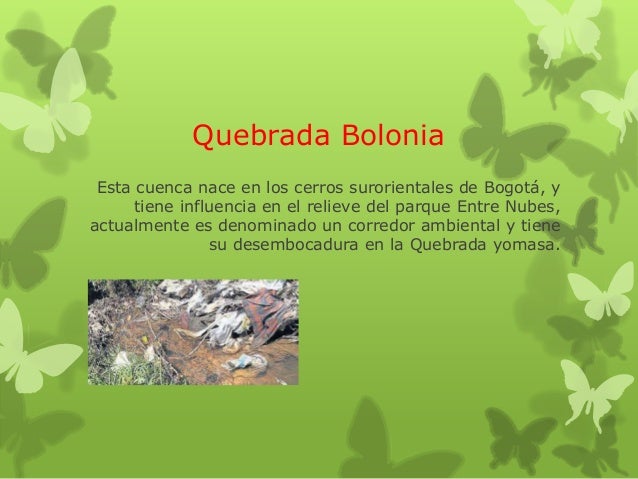 Quebrada Bolonia

Esta cuenca nace en los cerros surorientales de Bogotá, y tiene influencia en el relieve del parque Entre Nubes, actualmente es denominado un corredor ambiental y tiene su desembocadura en la Quebrada yomasa.